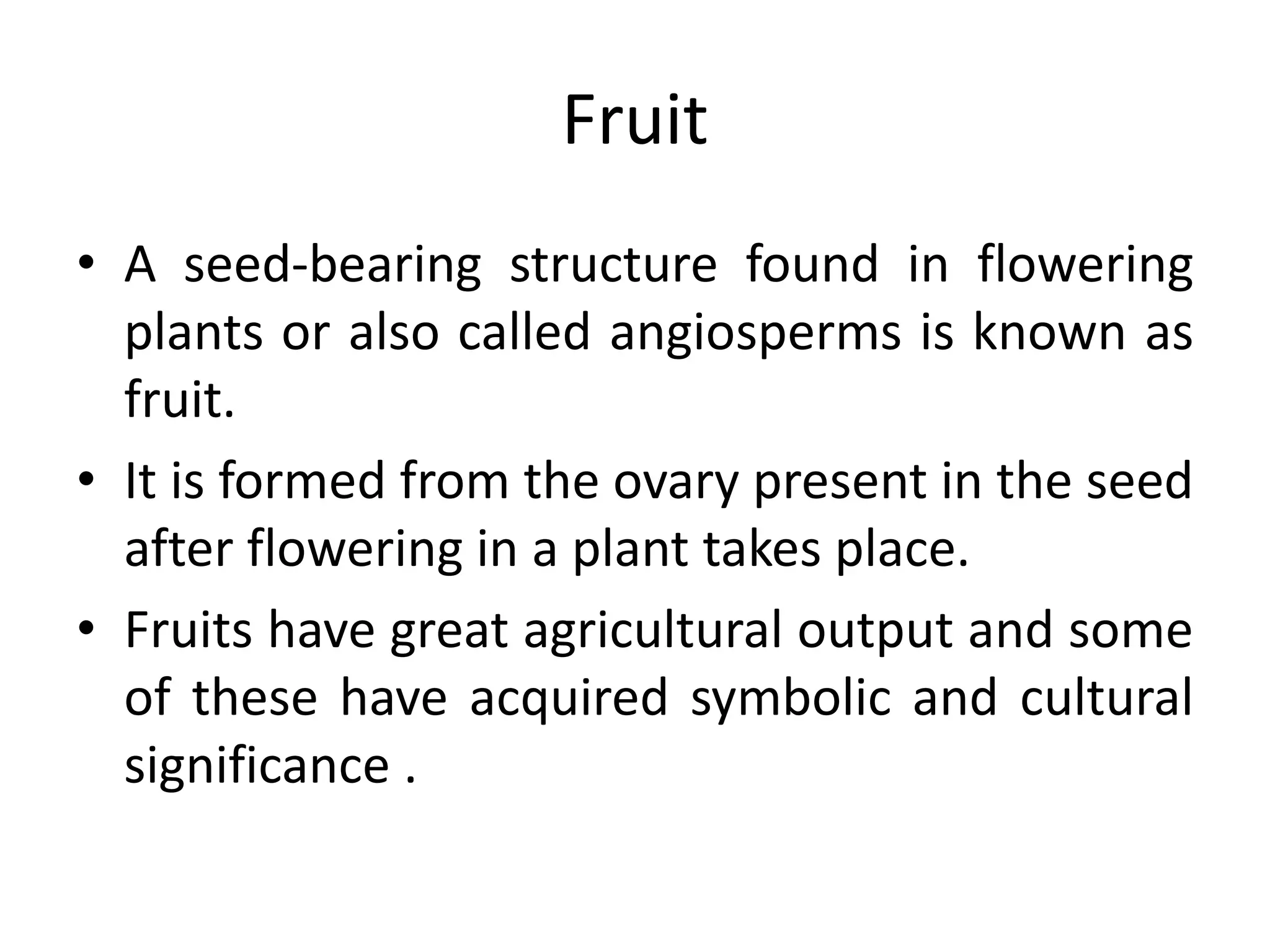 Fruit

• A seed-bearing structure found in flowering plants or also called angiosperms is known as fruit.

• It is formed from the ovary present in the seed after flowering in a plant takes place.

• Fruits have great agricultural output and some of these have acquired symbolic and cultural significance .